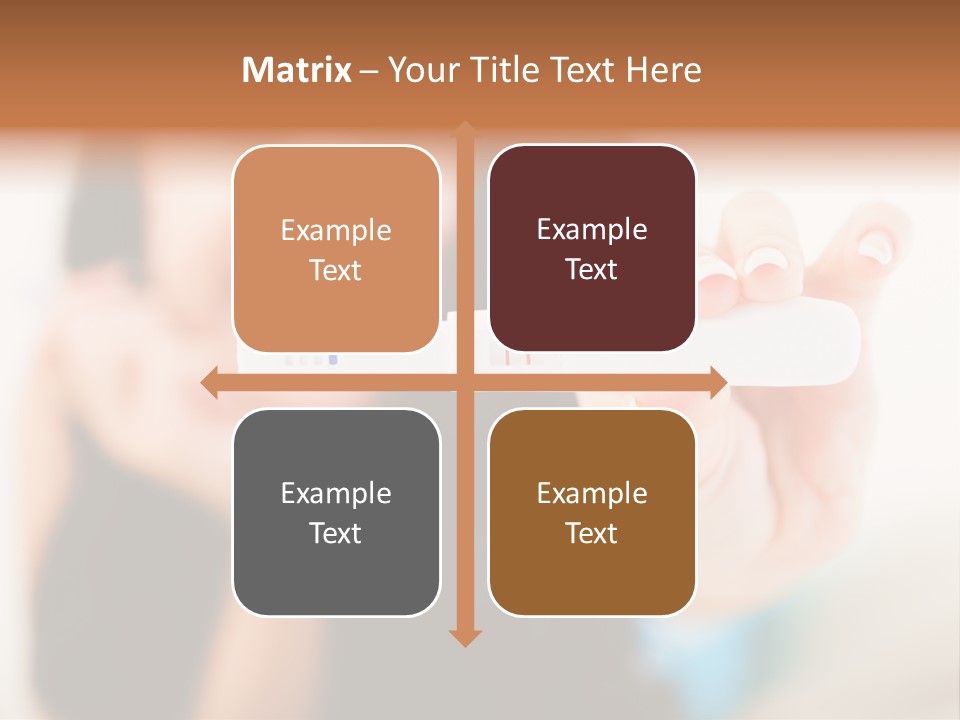 Matrix – Your Title Text Here

Example Text

Example Text

Example Text

Example Text